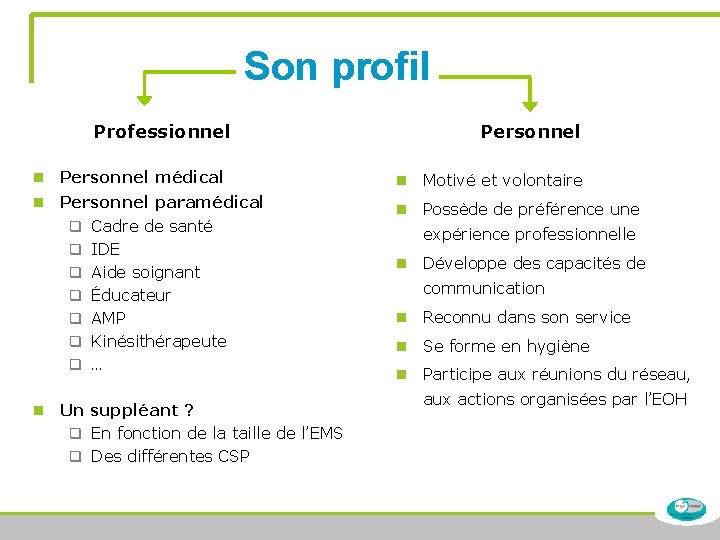 Son profil

Professionnel

- Personnel médical
- Personnel paramédical
  - Cadre de santé
  - IDE
  - Aide soignant
  - Éducateur
  - AMP
  - Kinésithérapeute
  - …
- Un suppléant ?
  - En fonction de la taille de l'EMS
  - Des différentes CSP

Personnel

- Motivé et volontaire
- Possède de préférence une expérience professionnelle
- Développe des capacités de communication
- Reconnu dans son service
- Se forme en hygiène
- Participe aux réunions du réseau, aux actions organisées par l'EOH